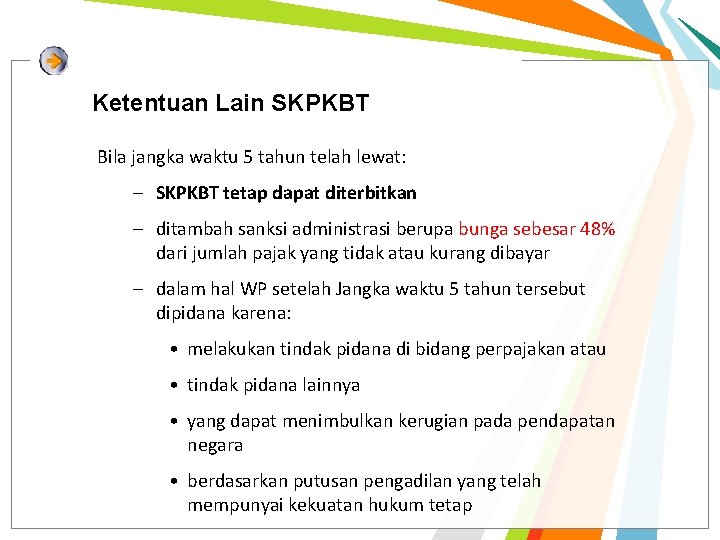 Ketentuan Lain SKPKBT

Bila jangka waktu 5 tahun telah lewat:

– SKPKBT tetap dapat diterbitkan

– ditambah sanksi administrasi berupa bunga sebesar 48% dari jumlah pajak yang tidak atau kurang dibayar

– dalam hal WP setelah Jangka waktu 5 tahun tersebut dipidana karena:

• melakukan tindak pidana di bidang perpajakan atau

• tindak pidana lainnya

• yang dapat menimbulkan kerugian pada pendapatan negara

• berdasarkan putusan pengadilan yang telah mempunyai kekuatan hukum tetap